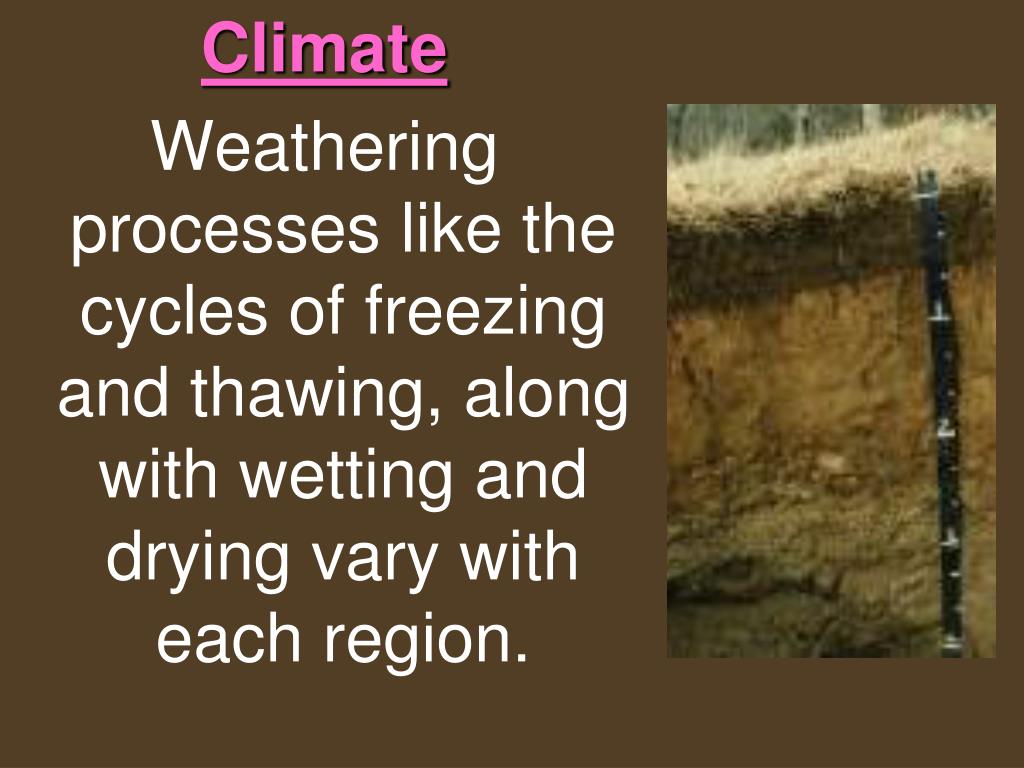 Climate

Weathering processes like the cycles of freezing and thawing, along with wetting and drying vary with each region.